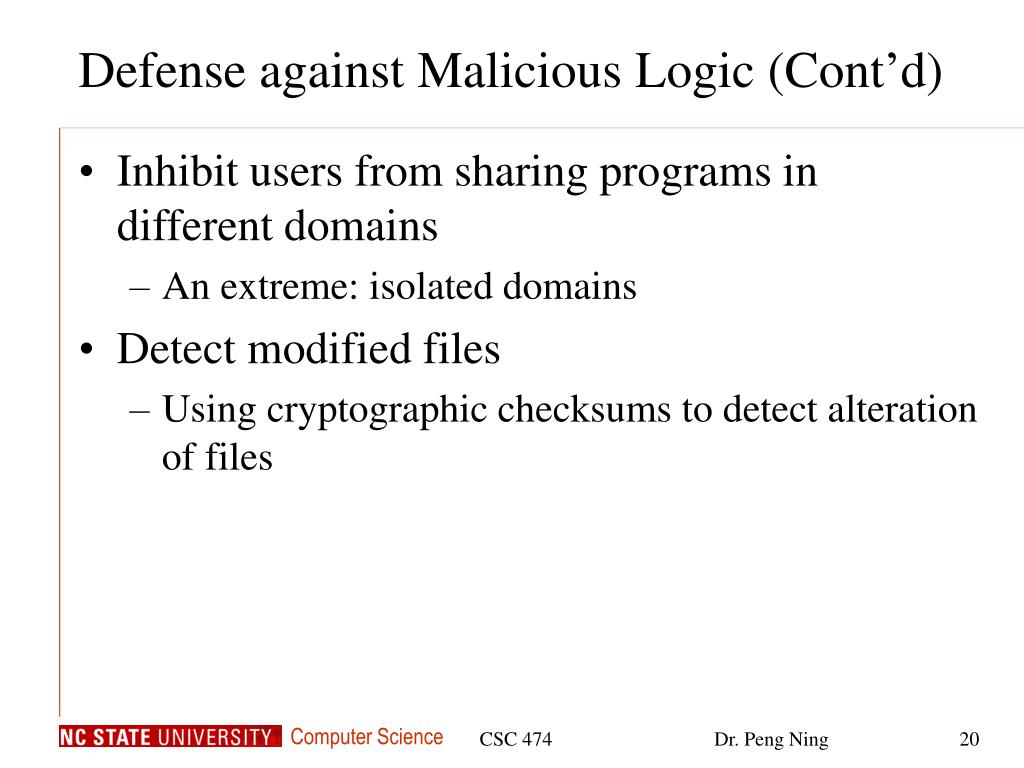 Defense against Malicious Logic (Cont’d)

• Inhibit users from sharing programs in different domains
  – An extreme: isolated domains
• Detect modified files
  – Using cryptographic checksums to detect alteration of files

NC STATE UNIVERSITY Computer Science CSC 474 Dr. Peng Ning 20